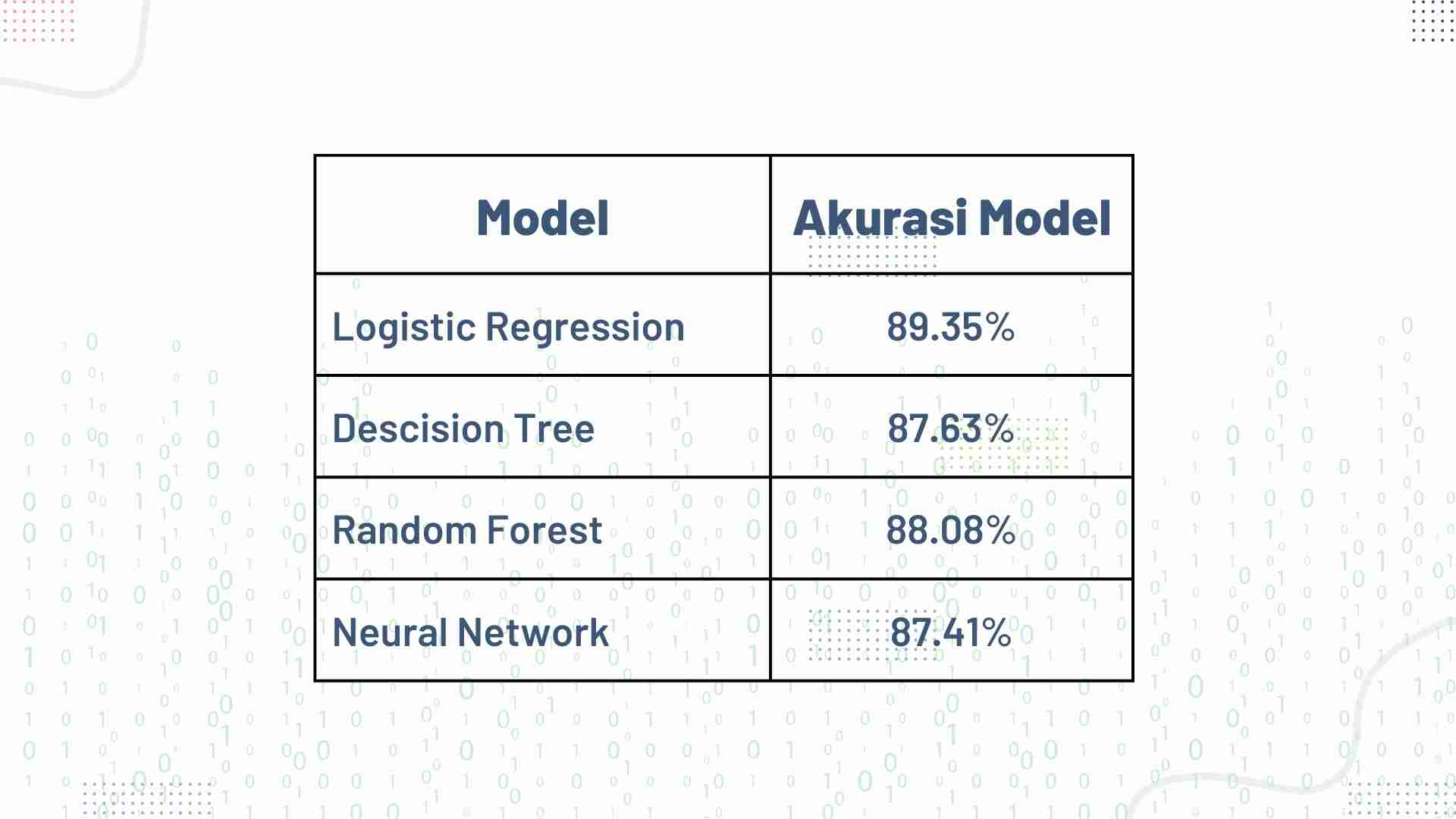 | Model | Akurasi Model |
|---|---|
| Logistic Regression | 89.35% |
| Descision Tree | 87.63% |
| Random Forest | 88.08% |
| Neural Network | 87.41% |